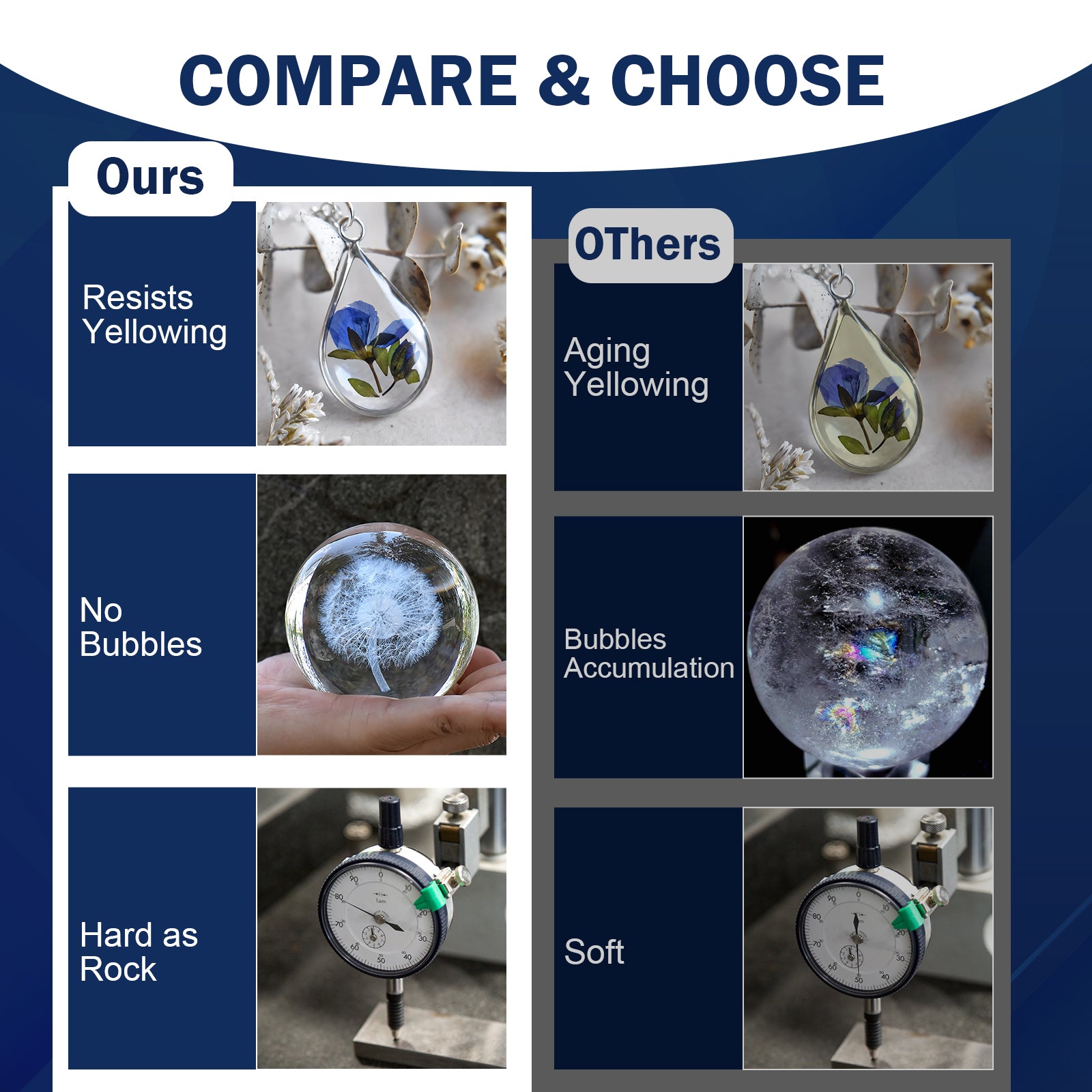 COMPARE & CHOOSE

Ours

Resists Yellowing

No Bubbles

Hard as Rock

OThers

Aging Yellowing

Bubbles Accumulation

Soft